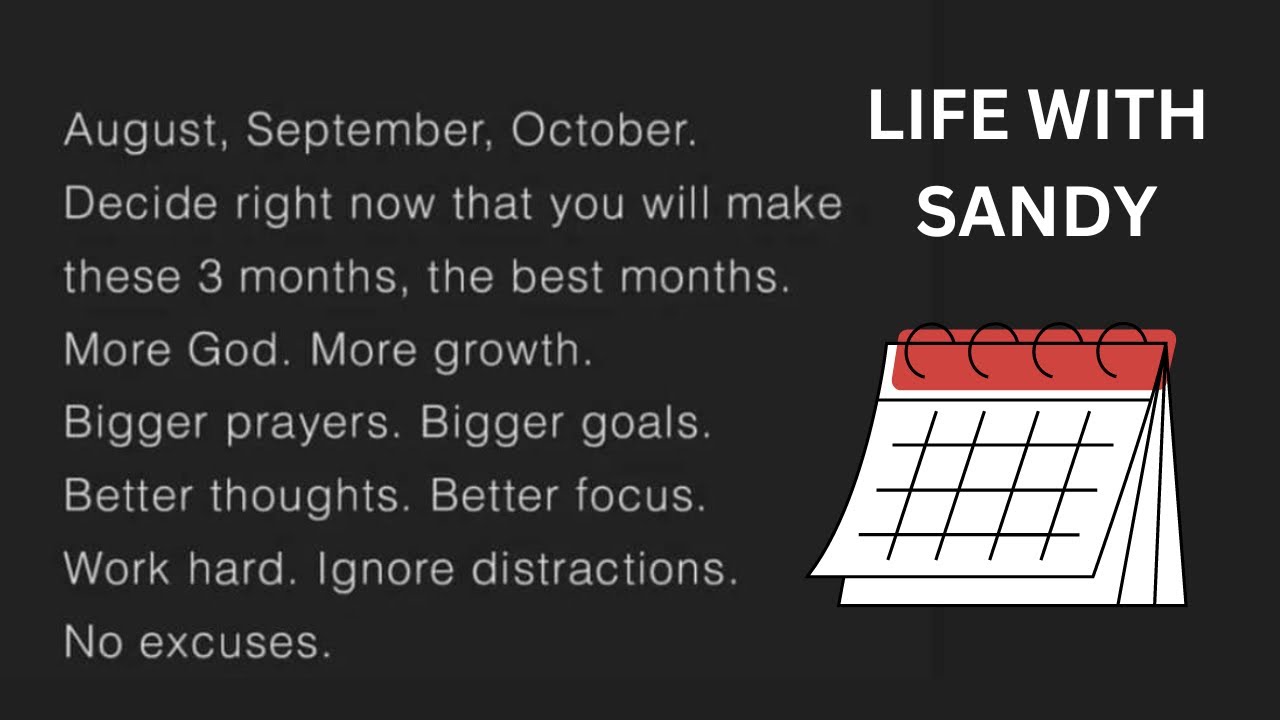 August, September, October.
Decide right now that you will make these 3 months, the best months.
More God. More growth.
Bigger prayers. Bigger goals.
Better thoughts. Better focus.
Work hard. Ignore distractions.
No excuses.

LIFE WITH SANDY